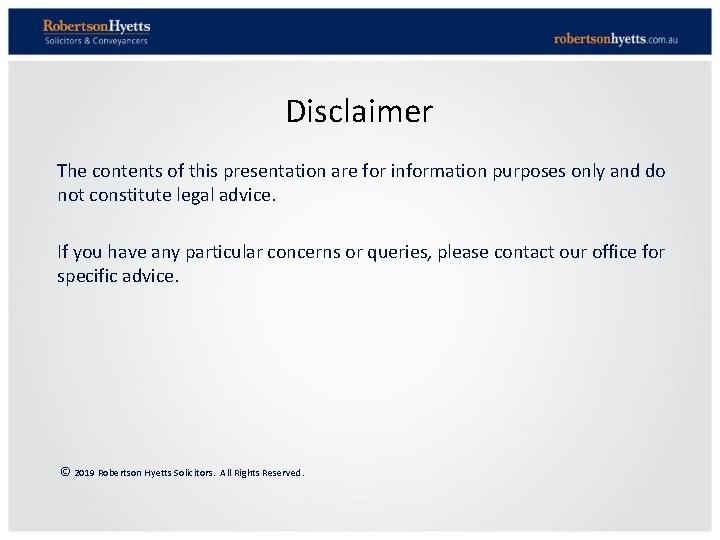 RobertsonHyetts
Solicitors & Conveyancers

robertsonhyetts.com.au

Disclaimer

The contents of this presentation are for information purposes only and do not constitute legal advice.

If you have any particular concerns or queries, please contact our office for specific advice.

© 2019 Robertson Hyetts Solicitors. All Rights Reserved.